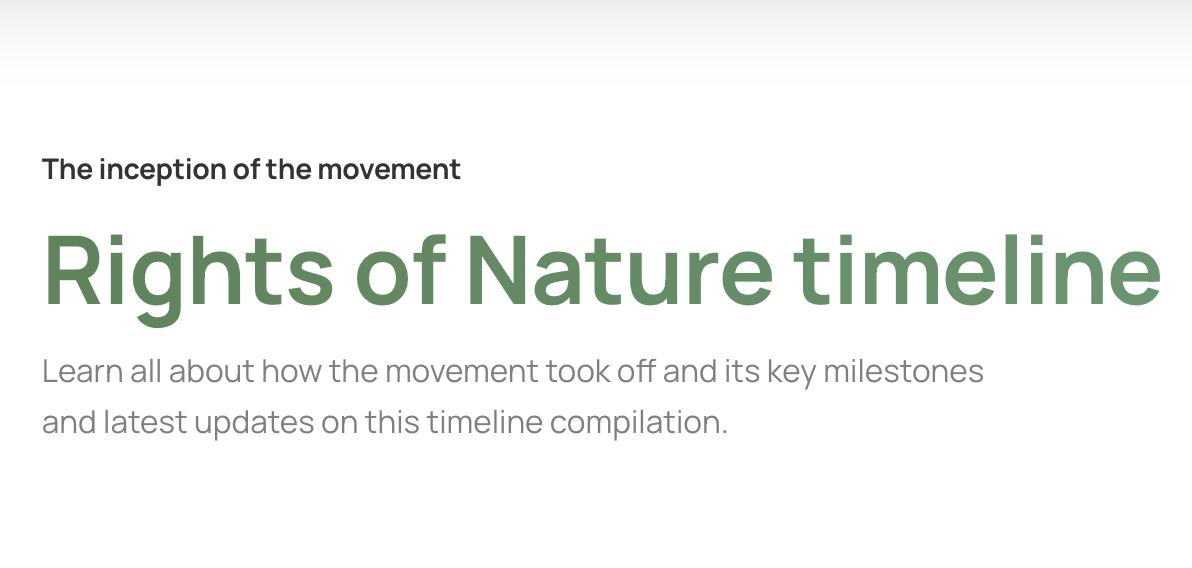 The inception of the movement

Rights of Nature timeline

Learn all about how the movement took off and its key milestones and latest updates on this timeline compilation.